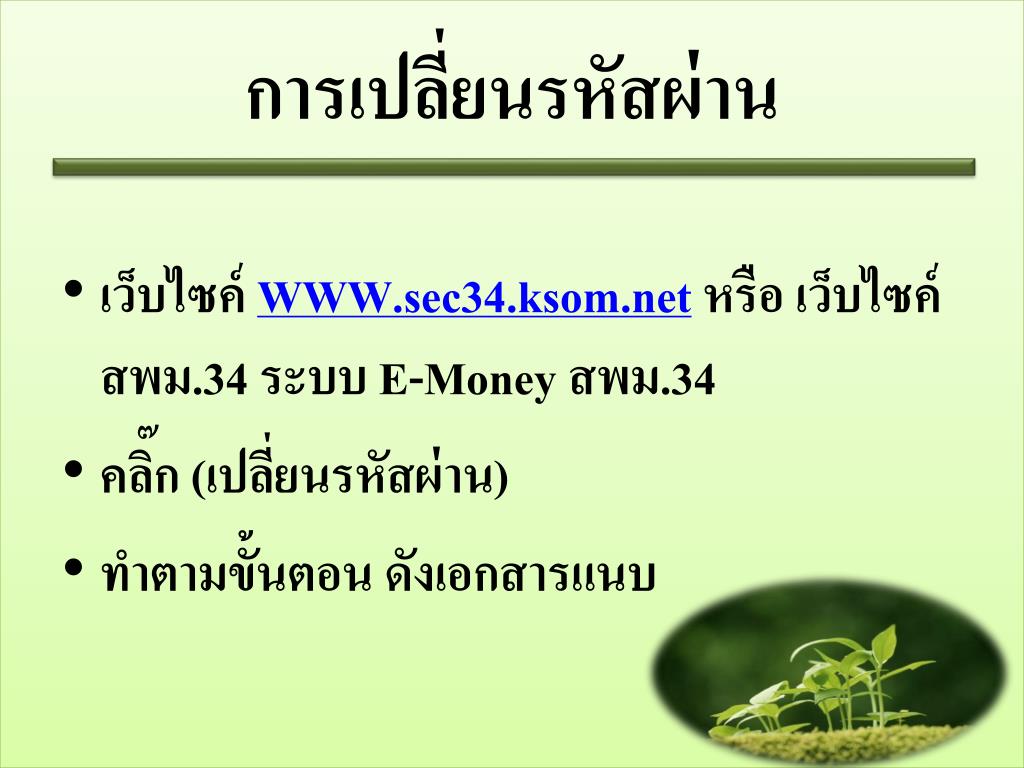 การเปลี่ยนรหัสผ่าน

• เว็บไซค์ WWW.sec34.ksom.net หรือ เว็บไซค์ สพม.34 ระบบ E-Money สพม.34
• คลิ๊ก (เปลี่ยนรหัสผ่าน)
• ทำตามขั้นตอน ดังเอกสารแนบ